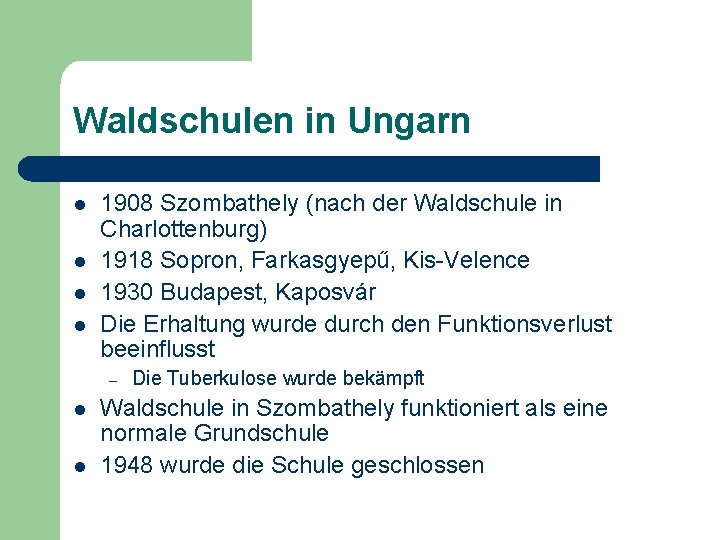 Waldschulen in Ungarn

- 1908 Szombathely (nach der Waldschule in Charlottenburg)
- 1918 Sopron, Farkasgyepű, Kis-Velence
- 1930 Budapest, Kaposvár
- Die Erhaltung wurde durch den Funktionsverlust beeinflusst
  – Die Tuberkulose wurde bekämpft
- Waldschule in Szombathely funktioniert als eine normale Grundschule
- 1948 wurde die Schule geschlossen